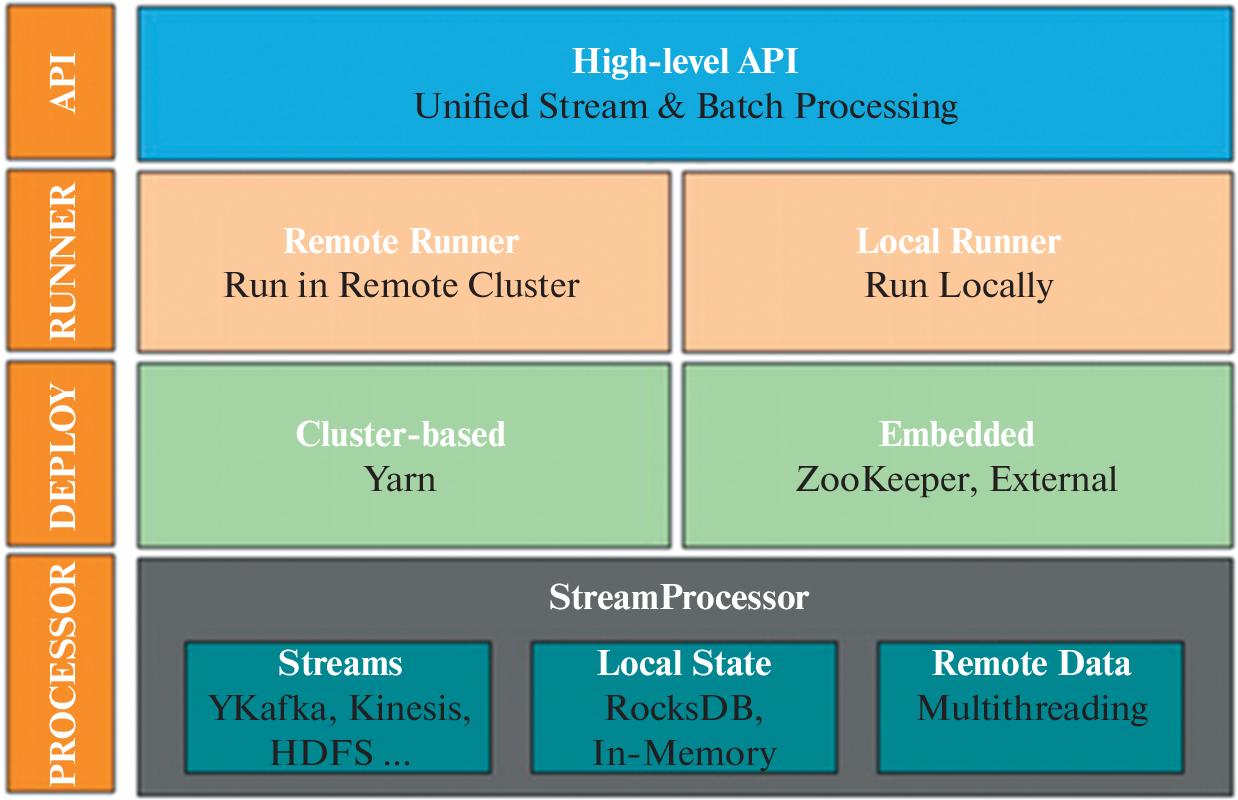 API

High-level API
Unified Stream & Batch Processing

RUNNER

Remote Runner
Run in Remote Cluster

Local Runner
Run Locally

DEPLOY

Cluster-based
Yarn

Embedded
ZooKeeper, External

PROCESSOR

StreamProcessor

Streams
YKafka, Kinesis, HDFS ...

Local State
RocksDB, In-Memory

Remote Data
Multithreading